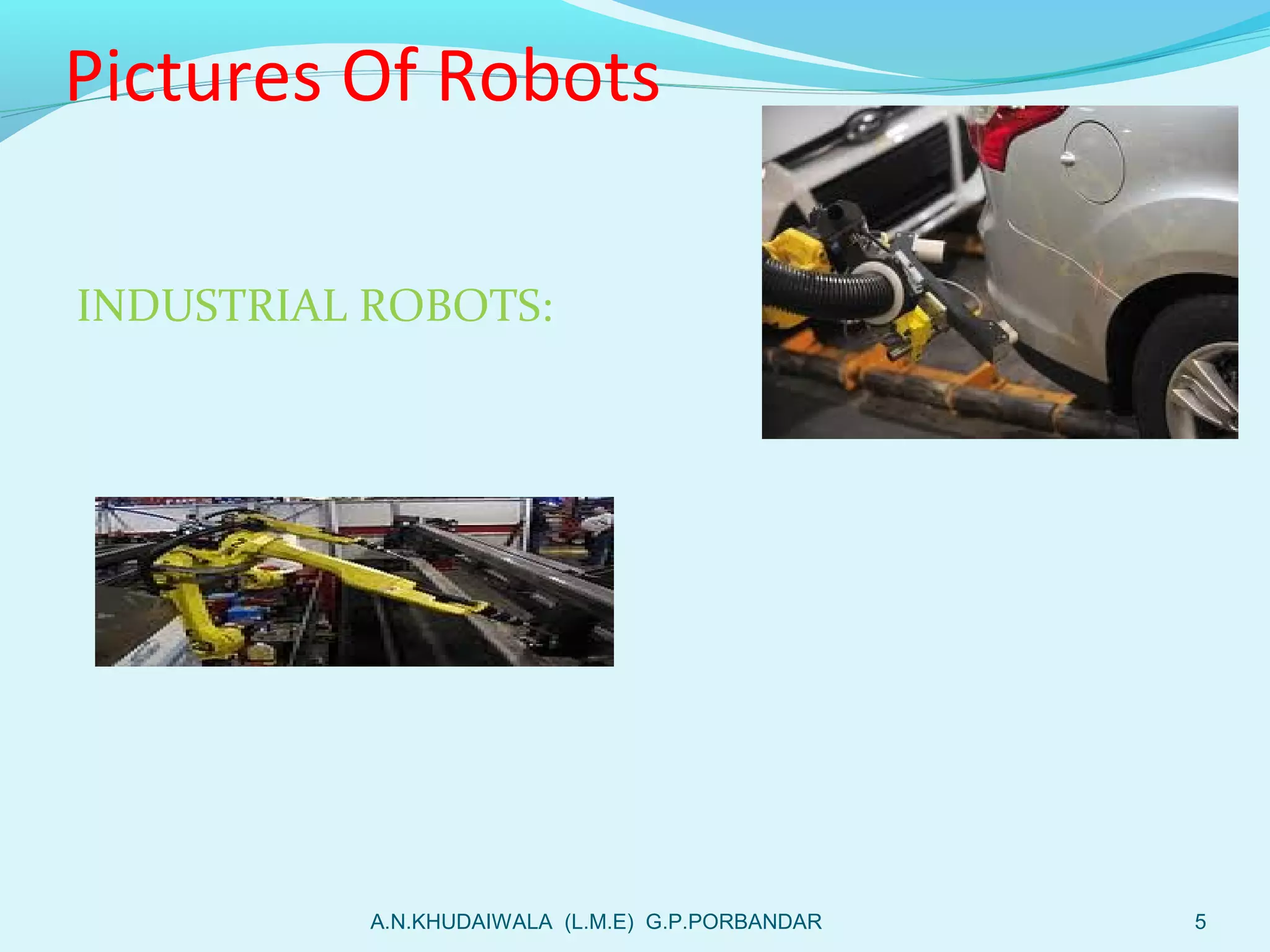 Pictures Of Robots

INDUSTRIAL ROBOTS:

A.N.KHUDAIWALA (L.M.E) G.P.PORBANDAR

5